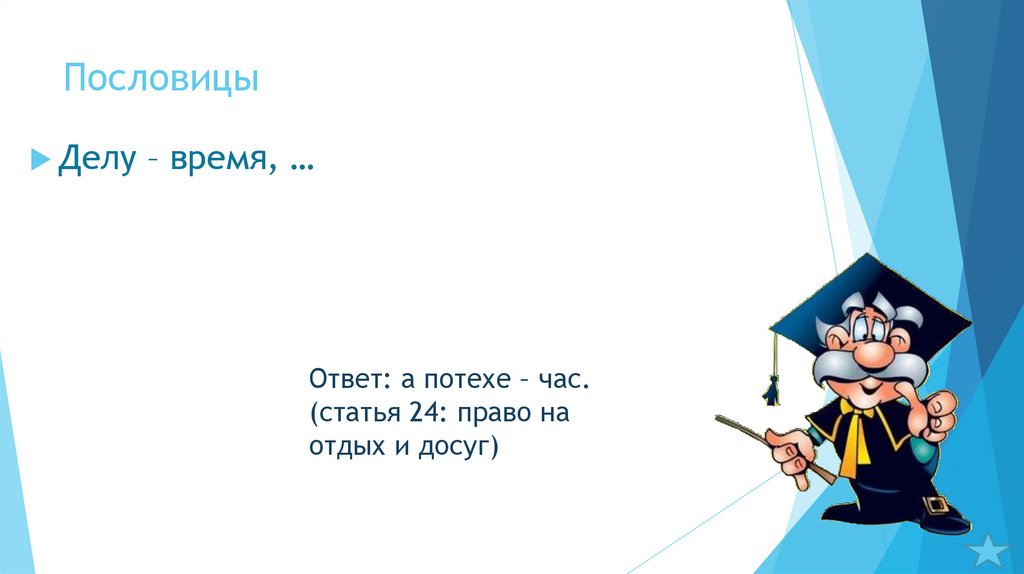 Пословицы

Делу – время, …

Ответ: а потехе – час. (статья 24: право на отдых и досуг)